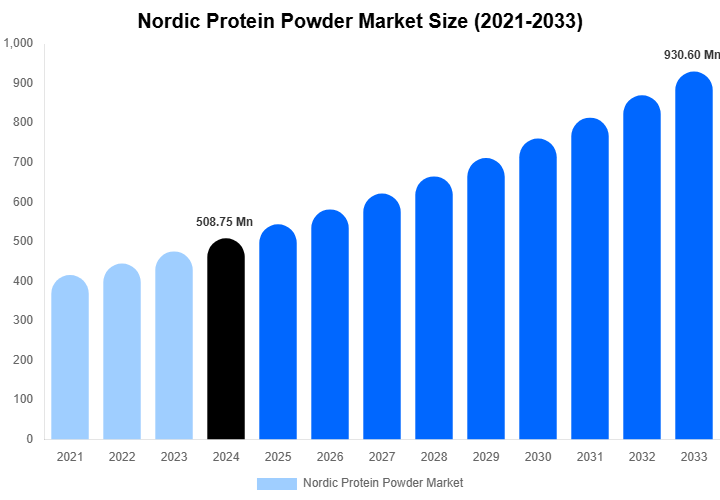 Nordic Protein Powder Market Size (2021-2033)

1,000
900
800
700
600
500
400
300
200
100
0

508.75 Mn
930.60 Mn

2021 2022 2023 2024 2025 2026 2027 2028 2029 2030 2031 2032 2033

Nordic Protein Powder Market